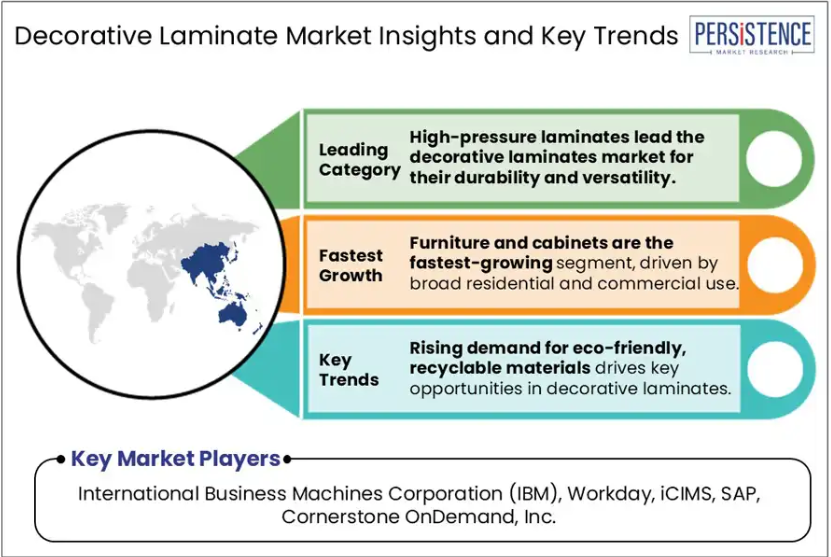 Decorative Laminate Market Insights and Key Trends

PERSISTENCE
MARKET RESEARCH

Leading Category

High-pressure laminates lead the decorative laminates market for their durability and versatility.

Fastest Growth

Furniture and cabinets are the fastest-growing segment, driven by broad residential and commercial use.

Key Trends

Rising demand for eco-friendly, recyclable materials drives key opportunities in decorative laminates.

Key Market Players

International Business Machines Corporation (IBM), Workday, iCIMS, SAP, Cornerstone OnDemand, Inc.